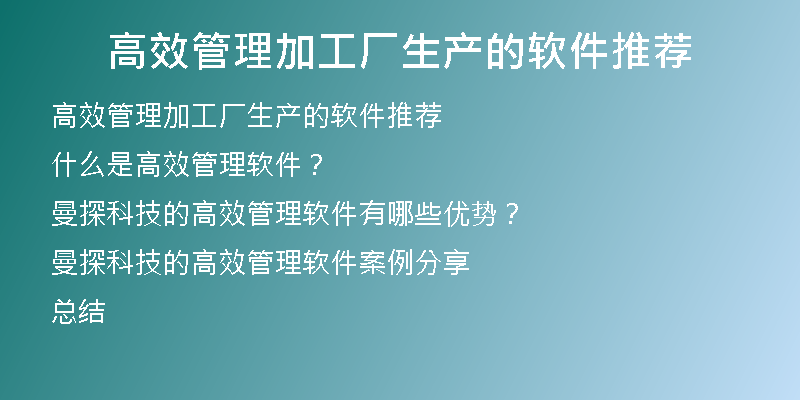 高效管理加工厂生产的软件推荐

高效管理加工厂生产的软件推荐

什么是高效管理软件？

曼探科技的高效管理软件有哪些优势？

曼探科技的高效管理软件案例分享

总结